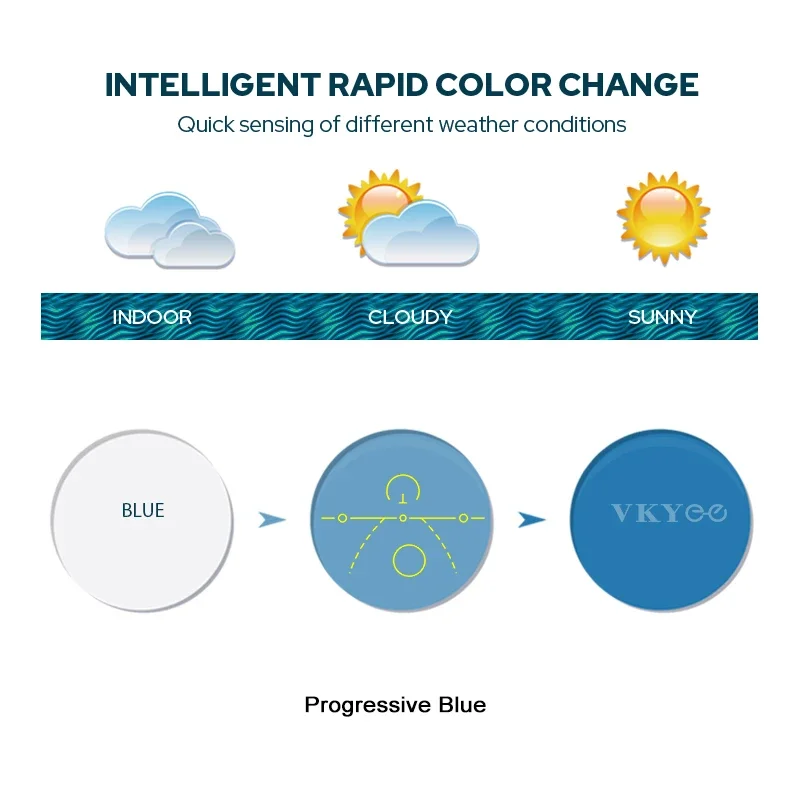 INTELLIGENT RAPID COLOR CHANGE
Quick sensing of different weather conditions

INDOOR
CLOUDY
SUNNY

BLUE

VKYee

Progressive Blue